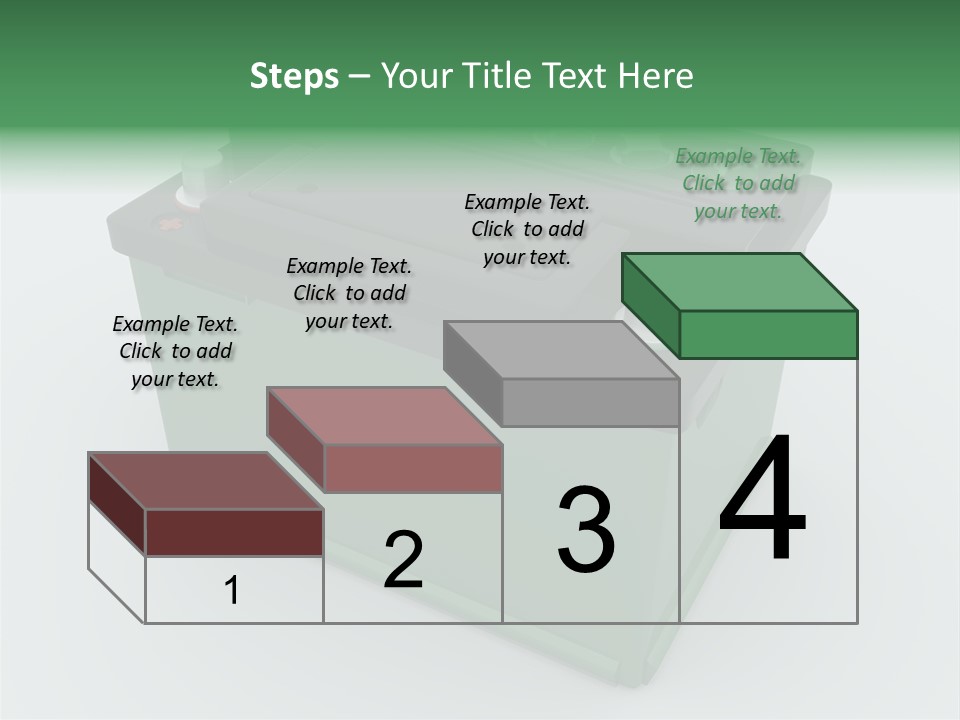 Steps – Your Title Text Here

Example Text. Click to add your text.

Example Text. Click to add your text.

Example Text. Click to add your text.

Example Text. Click to add your text.

1

2

3

4